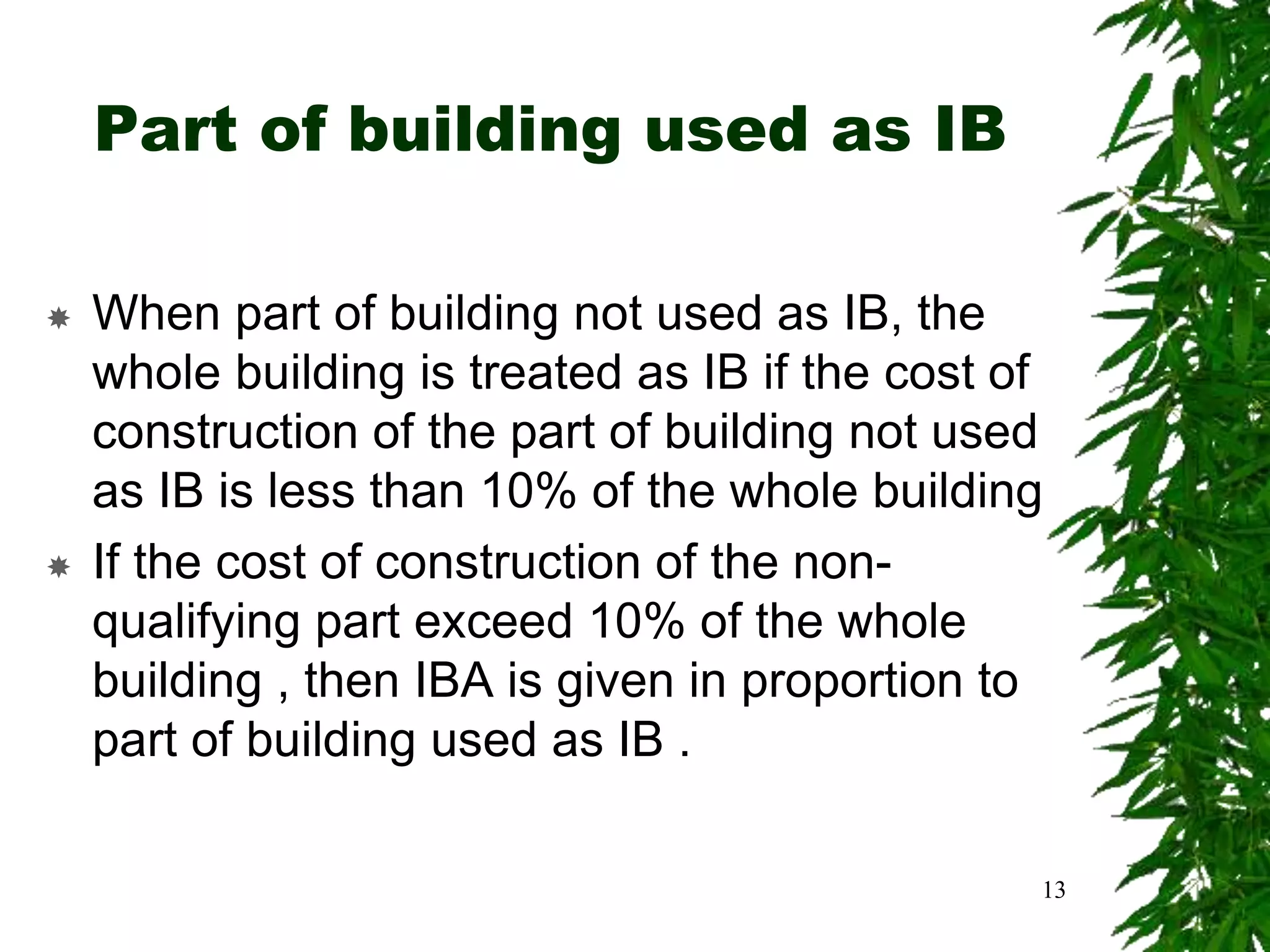 Part of building used as IB

When part of building not used as IB, the whole building is treated as IB if the cost of construction of the part of building not used as IB is less than 10% of the whole building

If the cost of construction of the non-qualifying part exceed 10% of the whole building , then IBA is given in proportion to part of building used as IB .

13